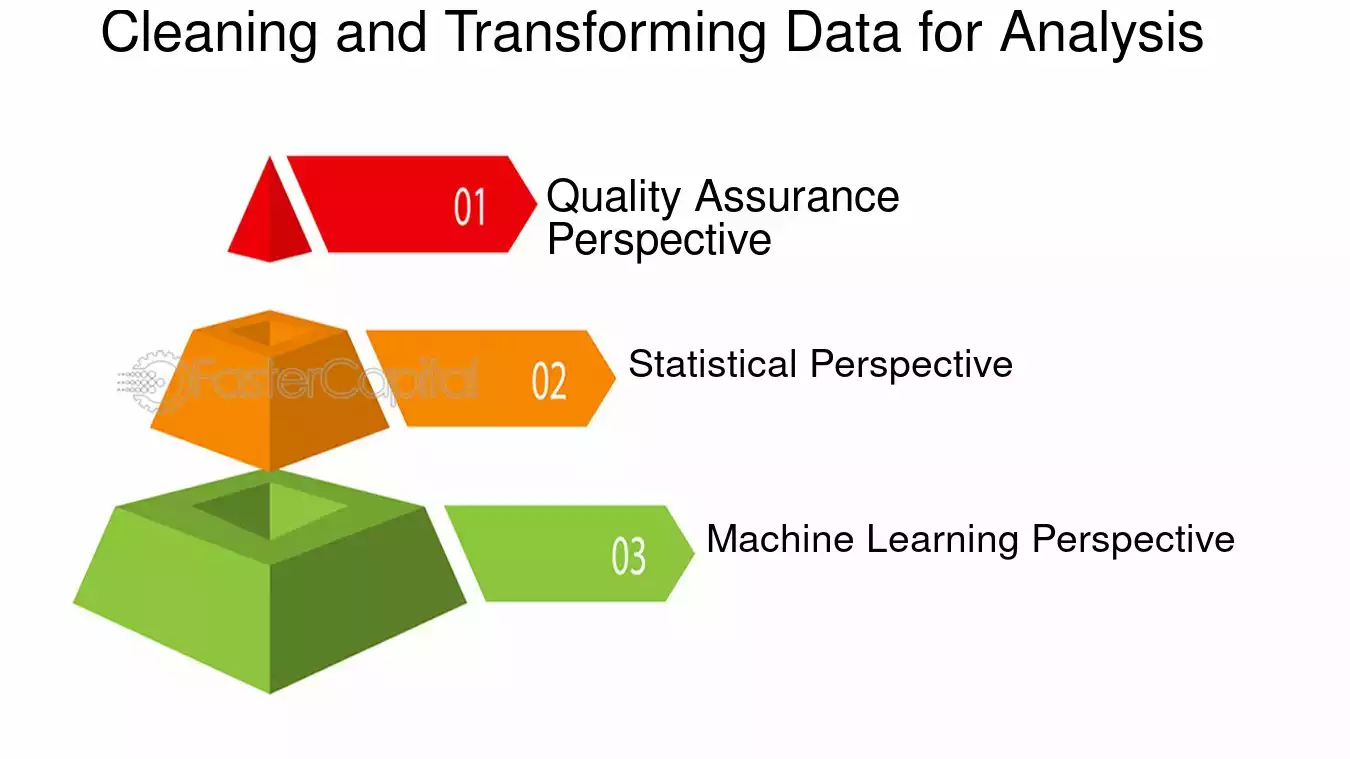 Cleaning and Transforming Data for Analysis

01 Quality Assurance Perspective

FasterCapital

02 Statistical Perspective

03 Machine Learning Perspective